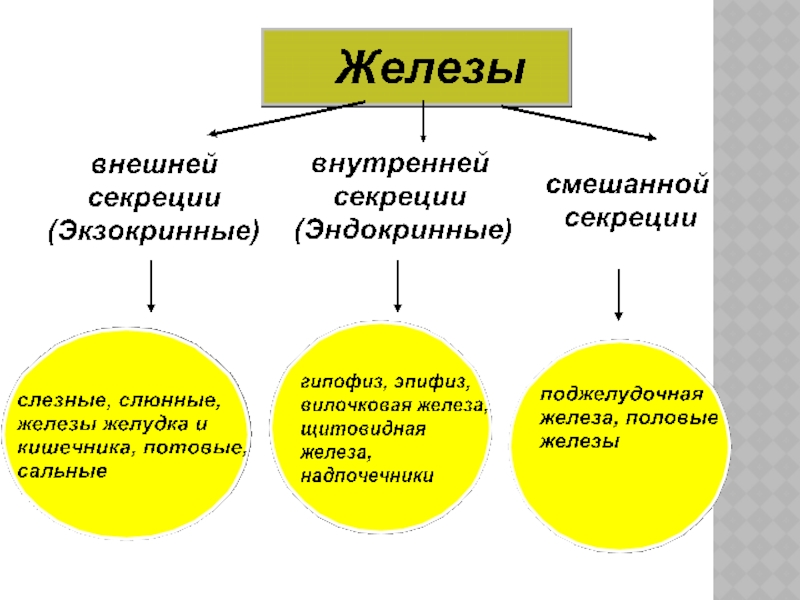 Железы

внешней секреции (Экзокринные)

внутренней секреции (Эндокринные)

смешанной секреции

слезные, слюнные, железы желудка и кишечника, потовые, сальные

гипофиз, эпифиз, вилочковая железа, щитовидная железа, надпочечники

поджелудочная железа, половые железы